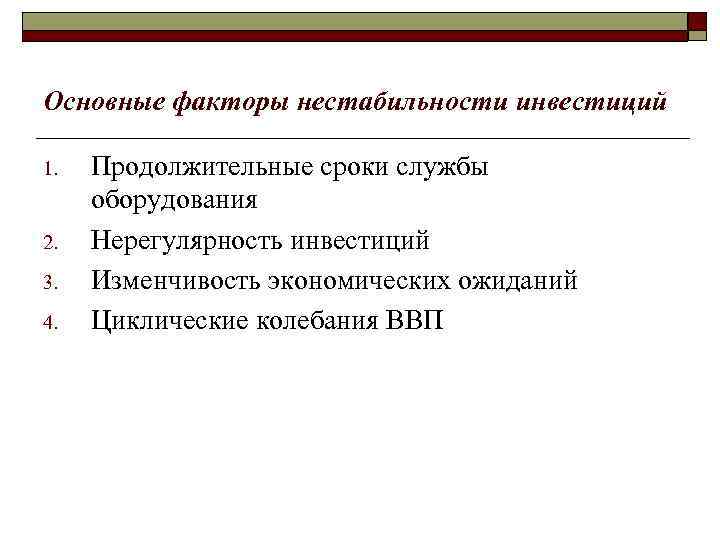 Основные факторы нестабильности инвестиций

1. Продолжительные сроки службы оборудования
2. Нерегулярность инвестиций
3. Изменчивость экономических ожиданий
4. Циклические колебания ВВП